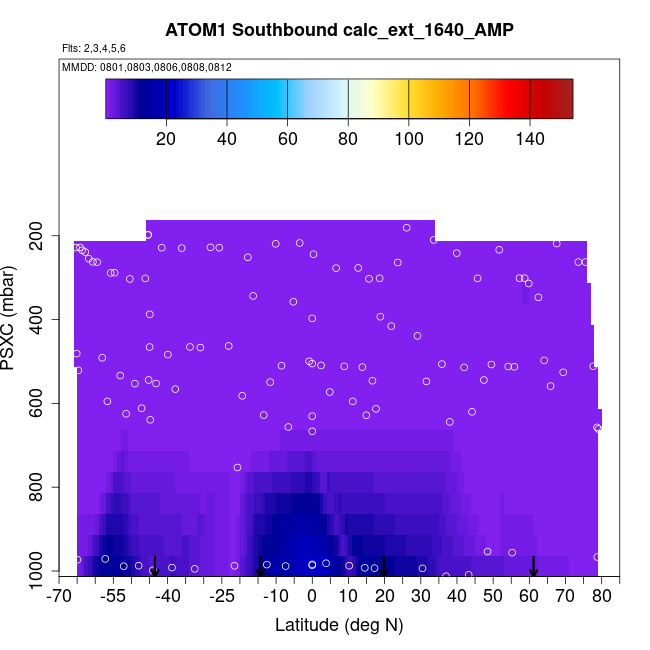 ATOM1 Southbound calc_ext_1640_AMP

Flts: 2,3,4,5,6

MMDD: 0801,0803,0806,0808,0812

20 40 60 80 100 120 140

PSXC (mbar)

200
400
600
800
1000

-70 -55 -40 -25 -10 0 10 20 30 40 50 60 70 80

Latitude (deg N)